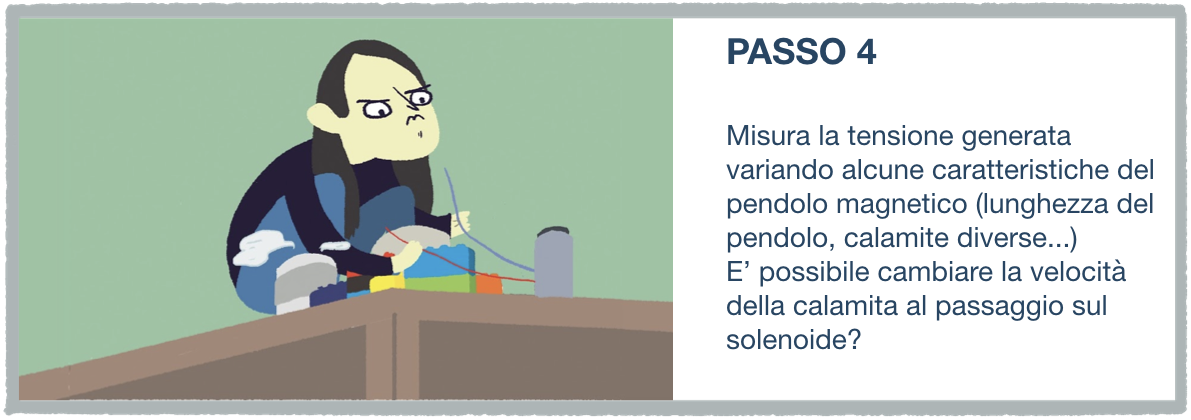 PASSO 4

Misura la tensione generata variando alcune caratteristiche del pendolo magnetico (lunghezza del pendolo, calamite diverse...)
E’ possibile cambiare la velocità della calamita al passaggio sul solenoide?